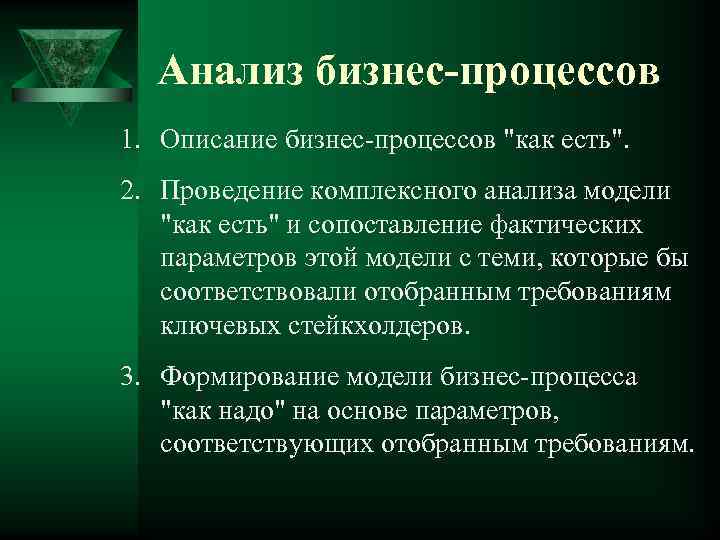 Анализ бизнес-процессов

1. Описание бизнес-процессов "как есть".

2. Проведение комплексного анализа модели "как есть" и сопоставление фактических параметров этой модели с теми, которые бы соответствовали отобранным требованиям ключевых стейкхолдеров.

3. Формирование модели бизнес-процесса "как надо" на основе параметров, соответствующих отобранным требованиям.